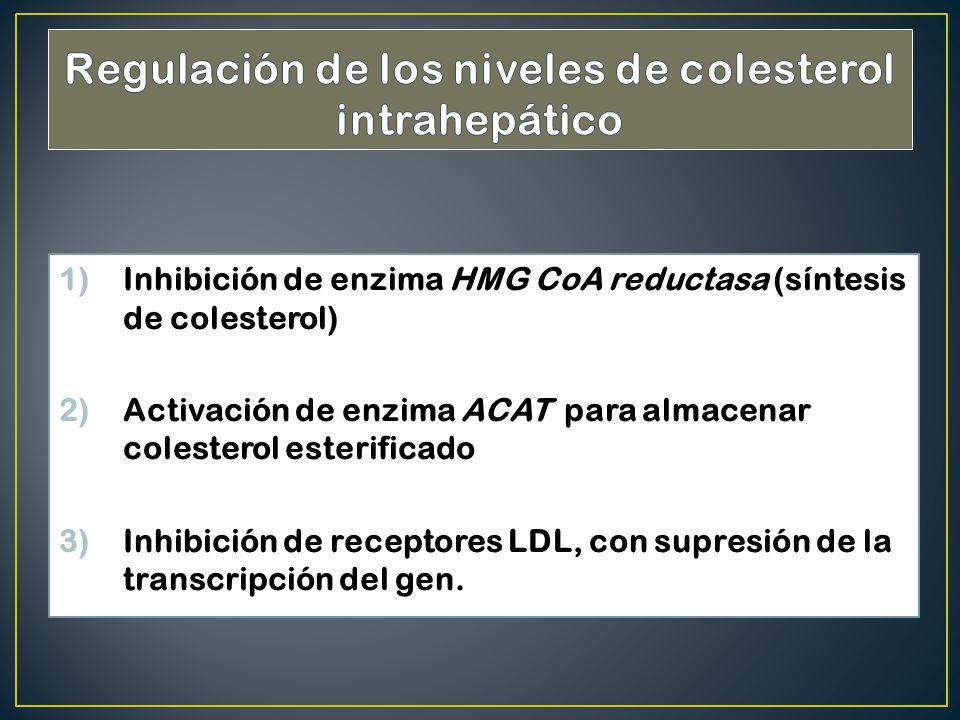 Regulación de los niveles de colesterol intrahepático

1) Inhibición de enzima HMG CoA reductasa (síntesis de colesterol)

2) Activación de enzima ACAT para almacenar colesterol esterificado

3) Inhibición de receptores LDL, con supresión de la transcripción del gen.